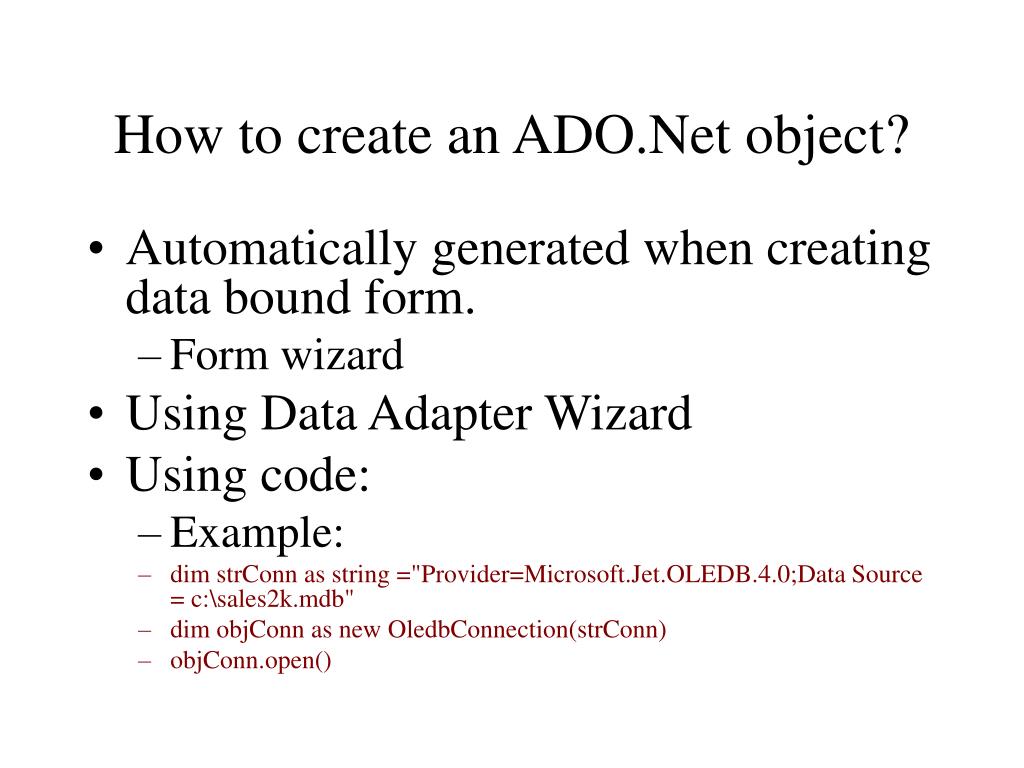 How to create an ADO.Net object?

• Automatically generated when creating data bound form.
– Form wizard
• Using Data Adapter Wizard
• Using code:
– Example:
– dim strConn as string ="Provider=Microsoft.Jet.OLEDB.4.0;Data Source = c:\sales2k.mdb"
– dim objConn as new OledbConnection(strConn)
– objConn.open()